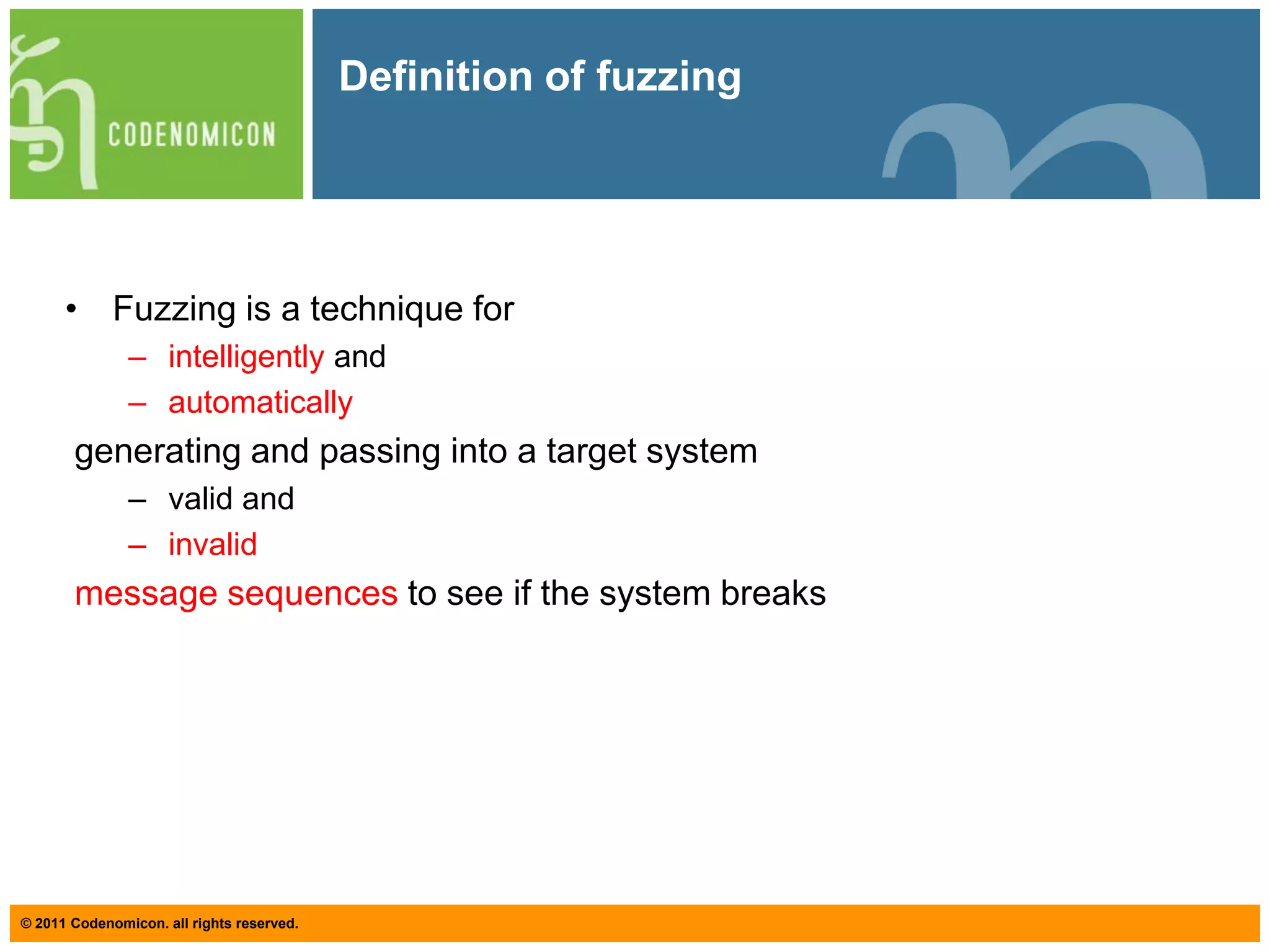 CODENOMICON

Definition of fuzzing

• Fuzzing is a technique for
– intelligently and
– automatically
generating and passing into a target system
– valid and
– invalid
message sequences to see if the system breaks

© 2011 Codenomicon. all rights reserved.